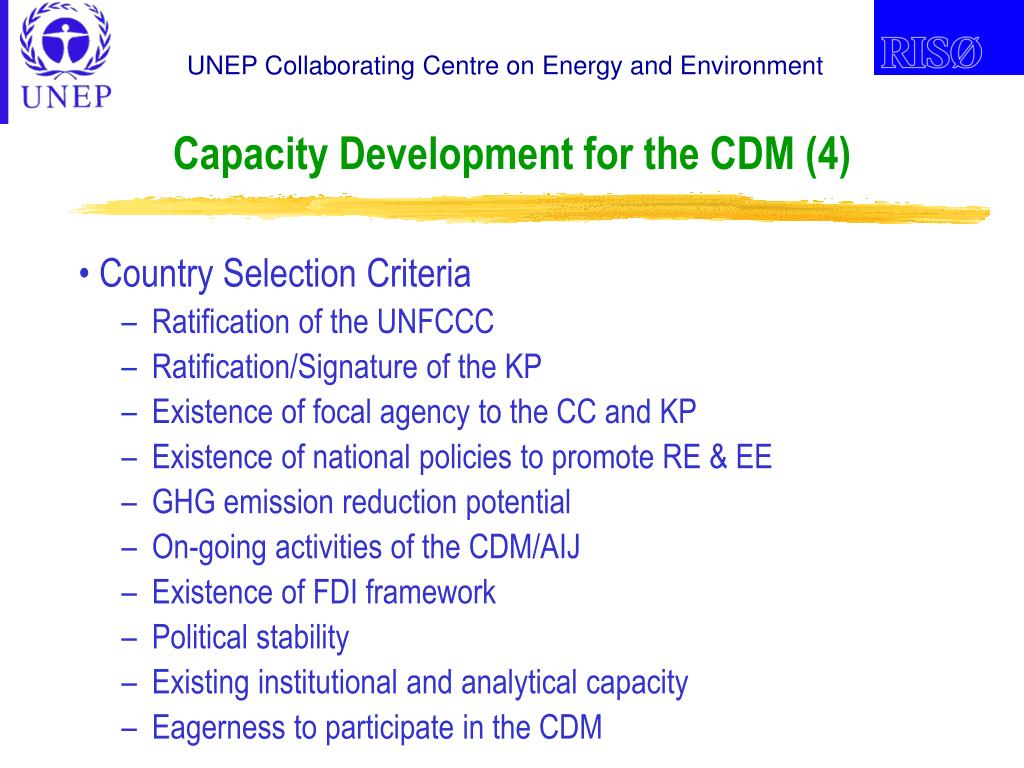 UNEP

UNEP Collaborating Centre on Energy and Environment

RISØ

Capacity Development for the CDM (4)

• Country Selection Criteria
– Ratification of the UNFCCC
– Ratification/Signature of the KP
– Existence of focal agency to the CC and KP
– Existence of national policies to promote RE & EE
– GHG emission reduction potential
– On-going activities of the CDM/AIJ
– Existence of FDI framework
– Political stability
– Existing institutional and analytical capacity
– Eagerness to participate in the CDM